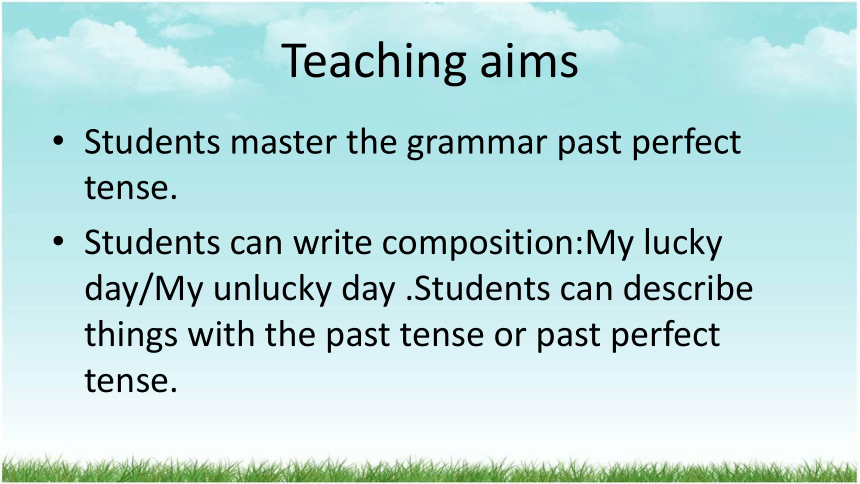 Teaching aims

• Students master the grammar past perfect tense.

• Students can write composition:My lucky day/My unlucky day .Students can describe things with the past tense or past perfect tense.